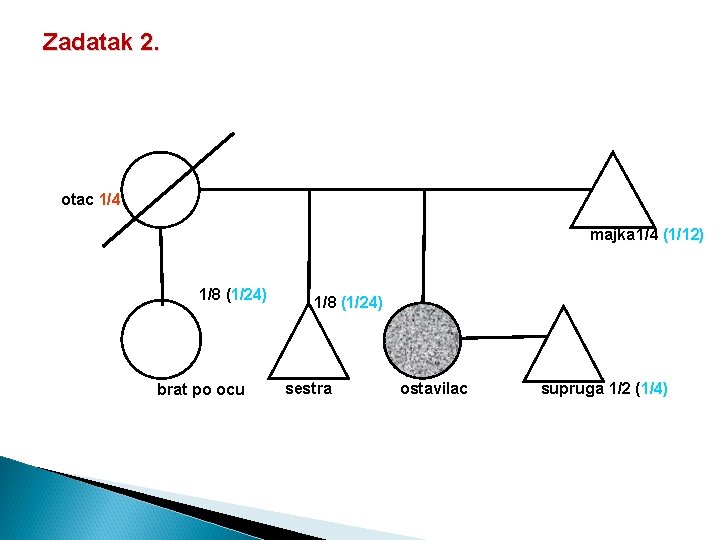 Zadatak 2.

otac 1/4

majka1/4 (1/12)

1/8 (1/24)

1/8 (1/24)

brat po ocu

sestra

ostavilac

supruga 1/2 (1/4)